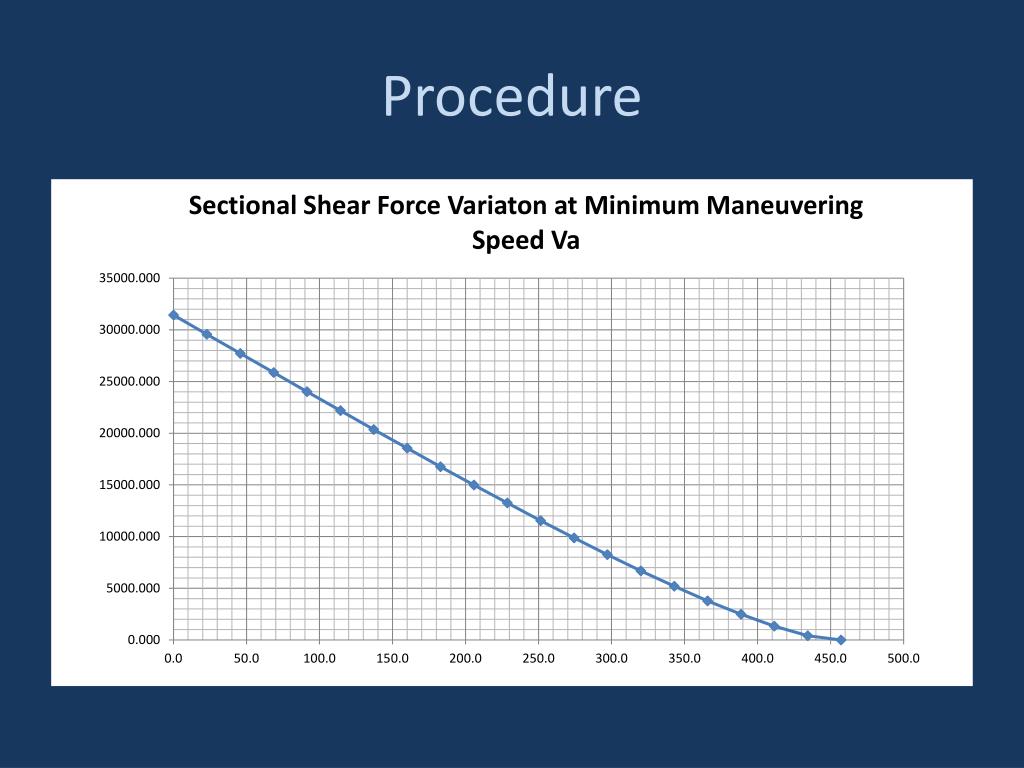 Procedure

Sectional Shear Force Variaton at Minimum Maneuvering Speed Va

35000.000
30000.000
25000.000
20000.000
15000.000
10000.000
5000.000
0.000

0.0 50.0 100.0 150.0 200.0 250.0 300.0 350.0 400.0 450.0 500.0